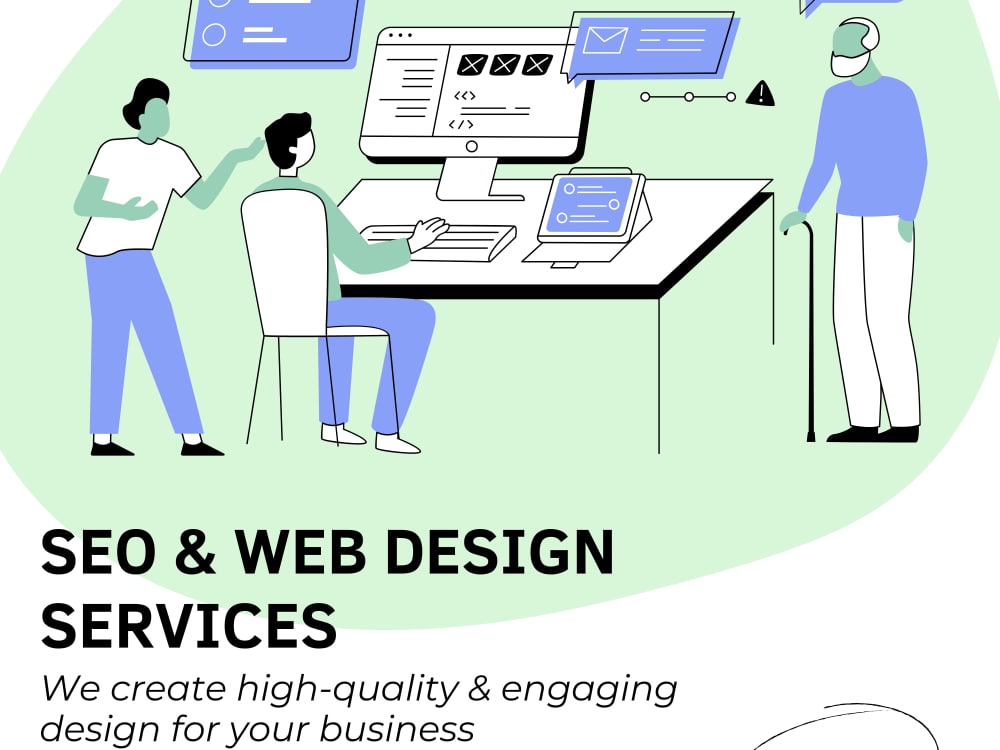 SEO & WEB DESIGN SERVICES

We create high-quality & engaging design for your business